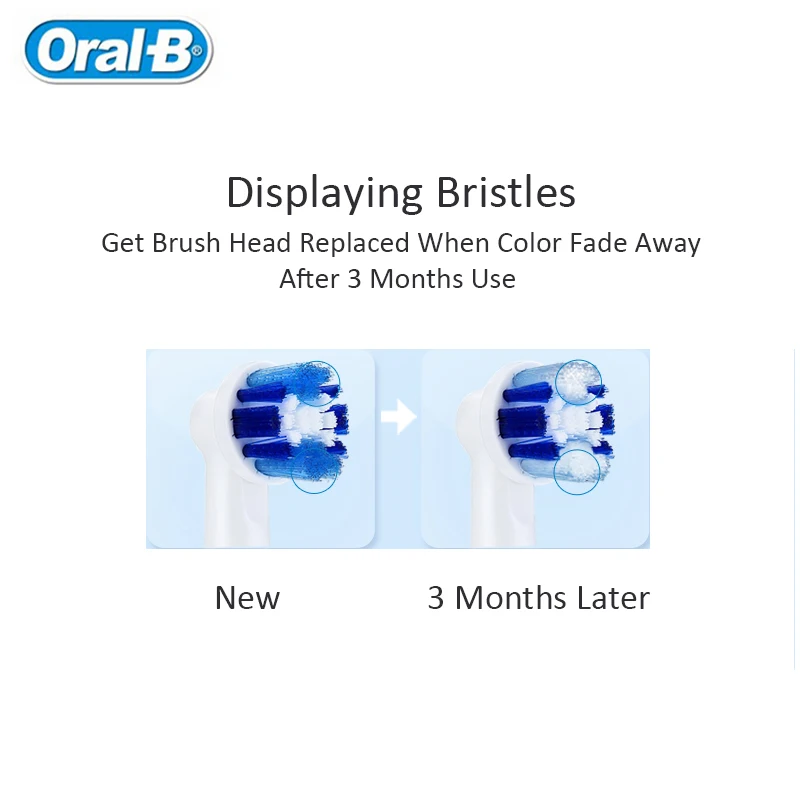 Oral-B®

Displaying Bristles

Get Brush Head Replaced When Color Fade Away After 3 Months Use

New

3 Months Later